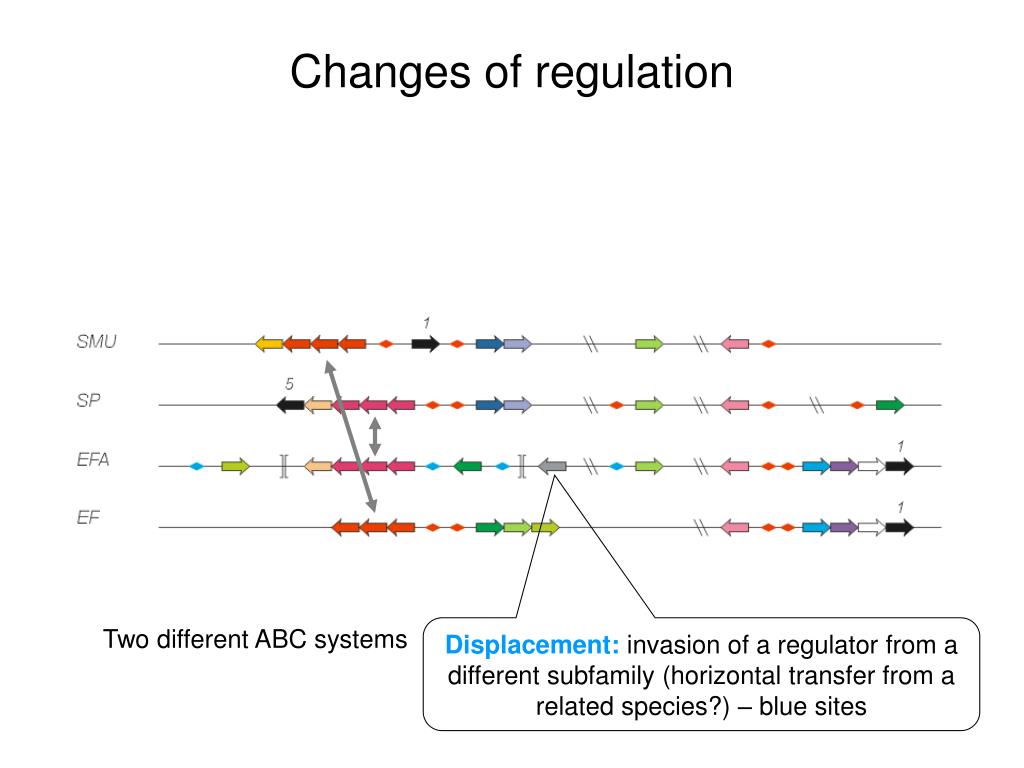 Changes of regulation

SMU
1
SP
5
EFA
1
EF
1

Two different ABC systems

Displacement: invasion of a regulator from a different subfamily (horizontal transfer from a related species?) – blue sites